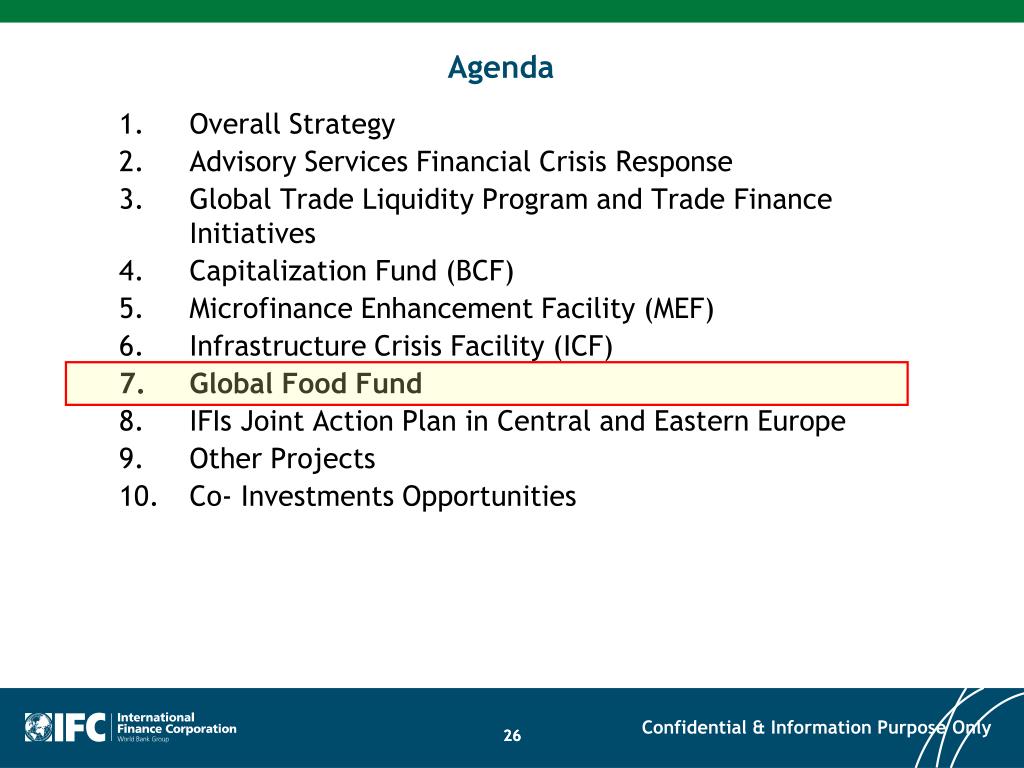 Agenda

1. Overall Strategy
2. Advisory Services Financial Crisis Response
3. Global Trade Liquidity Program and Trade Finance Initiatives
4. Capitalization Fund (BCF)
5. Microfinance Enhancement Facility (MEF)
6. Infrastructure Crisis Facility (ICF)
7. Global Food Fund
8. IFIs Joint Action Plan in Central and Eastern Europe
9. Other Projects
10. Co- Investments Opportunities

IFC International Finance Corporation World Bank Group

26

Confidential & Information Purpose Only